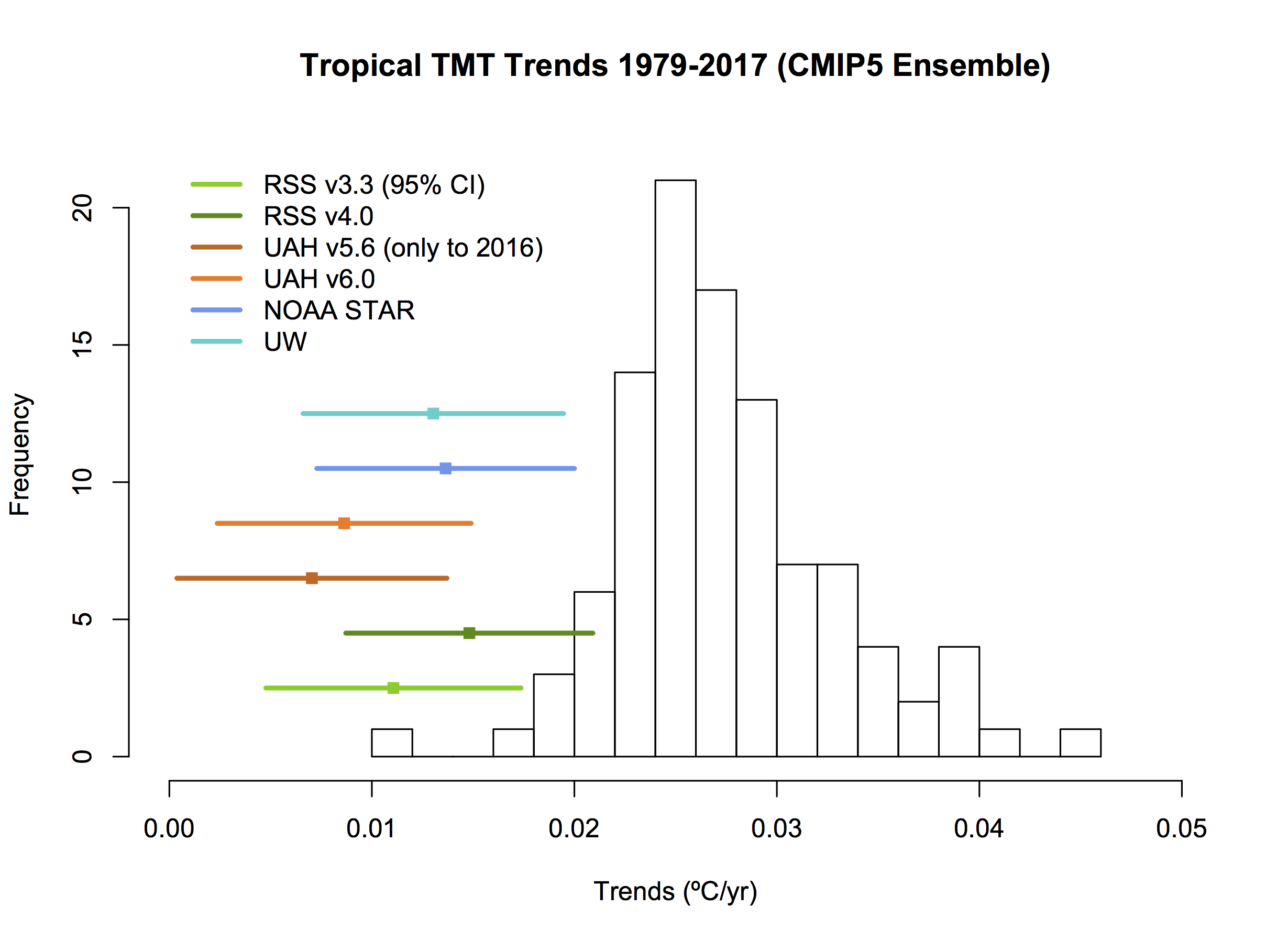 Tropical TMT Trends 1979-2017 (CMIP5 Ensemble)

RSS v3.3 (95% CI)
RSS v4.0
UAH v5.6 (only to 2016)
UAH v6.0
NOAA STAR
UW

Frequency

0
5
10
15
20

0.00
0.01
0.02
0.03
0.04
0.05

Trends (ºC/yr)